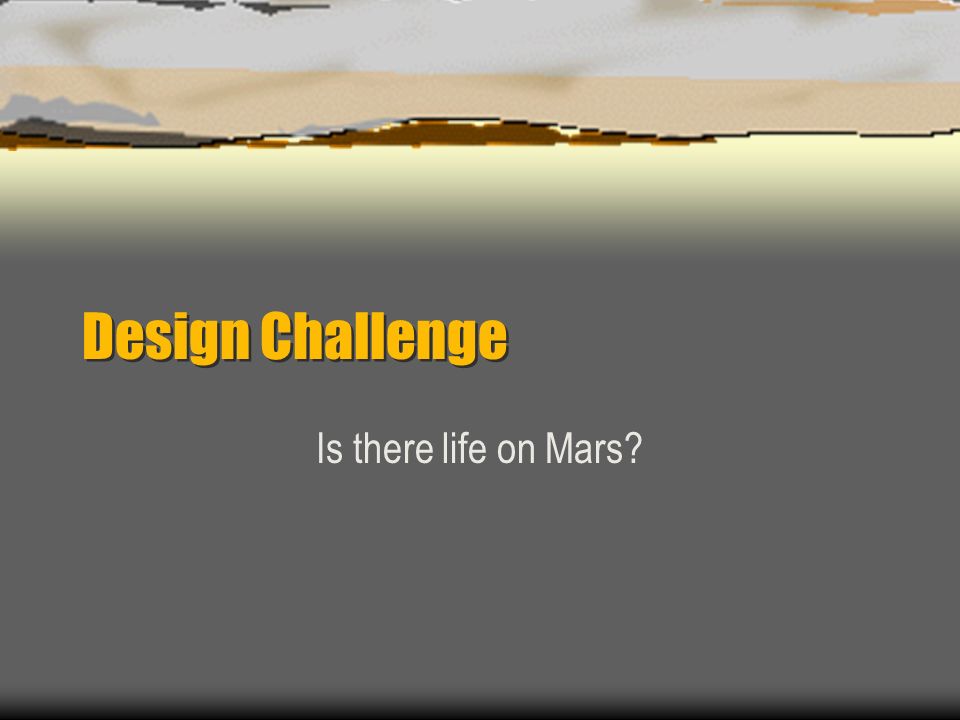 Design Challenge

Is there life on Mars?